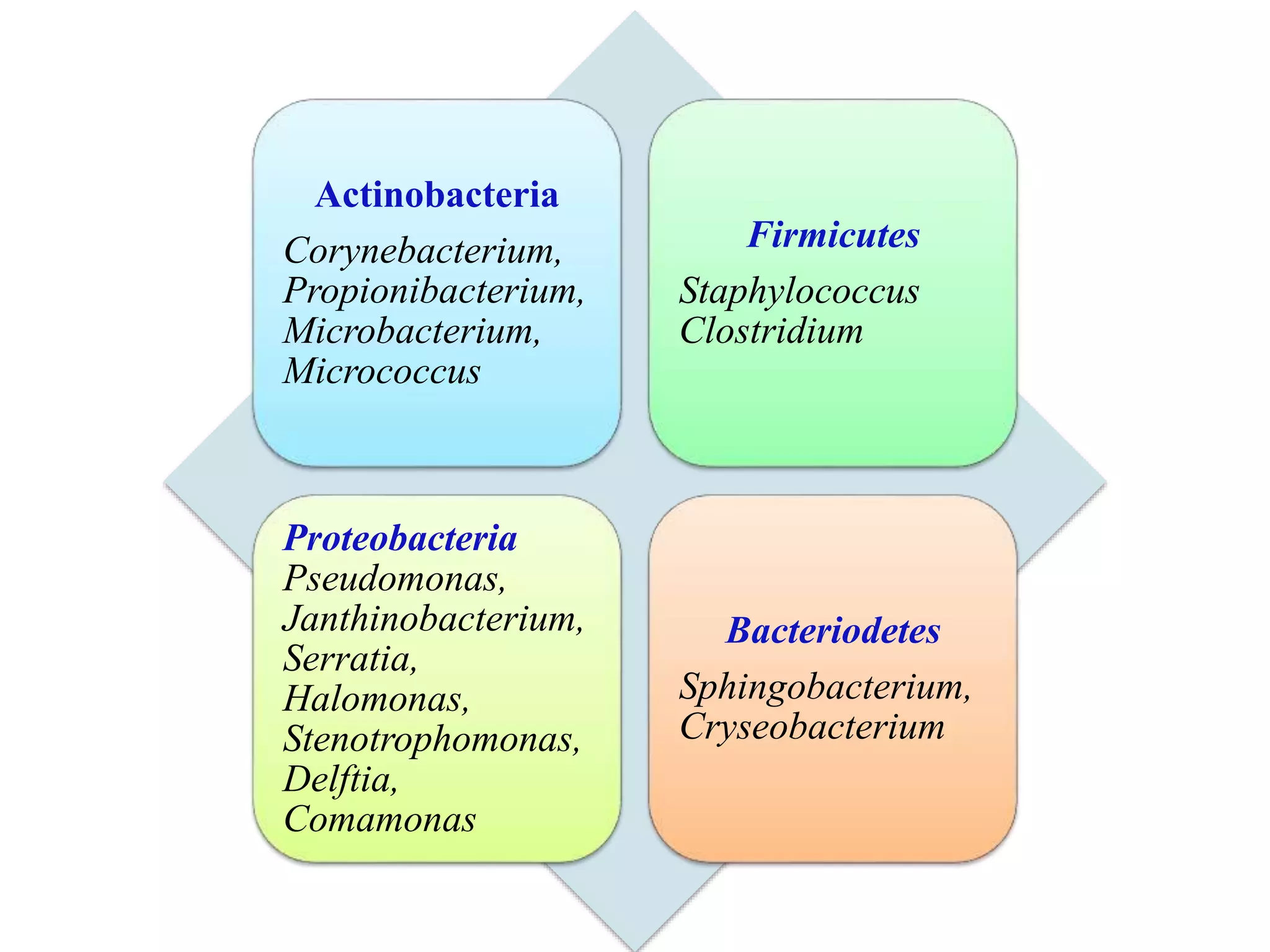 Actinobacteria

Corynebacterium, Propionibacterium, Microbacterium, Micrococcus

Firmicutes

Staphylococcus Clostridium

Proteobacteria

Pseudomonas, Janthinobacterium, Serratia, Halomonas, Stenotrophomonas, Delftia, Comamonas

Bacteriodetes

Sphingobacterium, Cryseobacterium